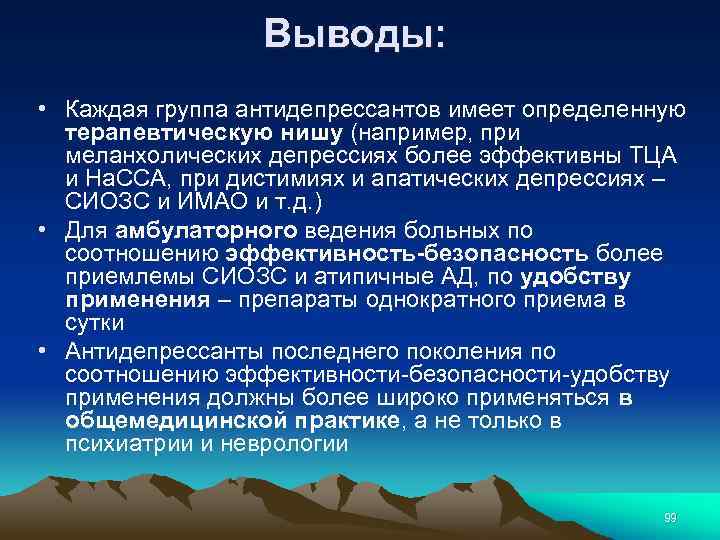 Выводы:

• Каждая группа антидепрессантов имеет определенную терапевтическую нишу (например, при меланхолических депрессиях более эффективны ТЦА и НаССА, при дистимиях и апатических депрессиях – СИОЗС и ИМАО и т.д.)
• Для амбулаторного ведения больных по соотношению эффективность-безопасность более приемлемы СИОЗС и атипичные АД, по удобству применения – препараты однократного приема в сутки
• Антидепрессанты последнего поколения по соотношению эффективности-безопасности-удобству применения должны более широко применяться в общемедицинской практике, а не только в психиатрии и неврологии

99